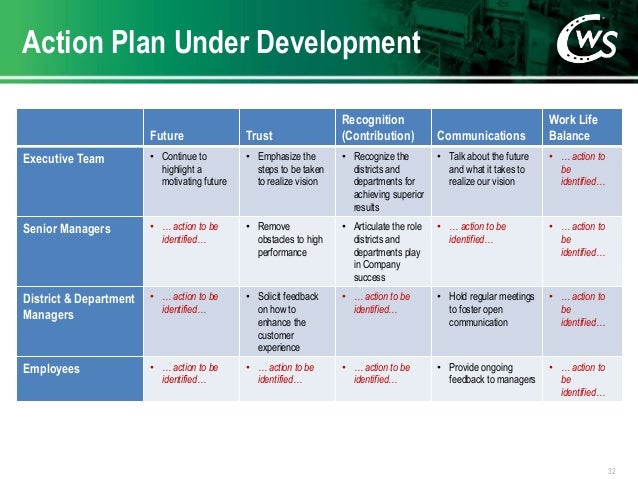 Action Plan Under Development

CWS

| | Future | Trust | Recognition (Contribution) | Communications | Work Life Balance |
|---|---|---|---|---|---|
| Executive Team | • Continue to highlight a motivating future | • Emphasize the steps to be taken to realize vision | • Recognize the districts and departments for achieving superior results | • Talk about the future and what it takes to realize our vision | • … action to be identified… |
| Senior Managers | • … action to be identified… | • Remove obstacles to high performance | • Articulate the role districts and departments play in Company success | • … action to be identified… | • … action to be identified… |
| District & Department Managers | • … action to be identified… | • Solicit feedback on how to enhance the customer experience | • … action to be identified… | • Hold regular meetings to foster open communication | • … action to be identified… |
| Employees | • … action to be identified… | • … action to be identified… | • … action to be identified… | • Provide ongoing feedback to managers | • … action to be identified… |

32